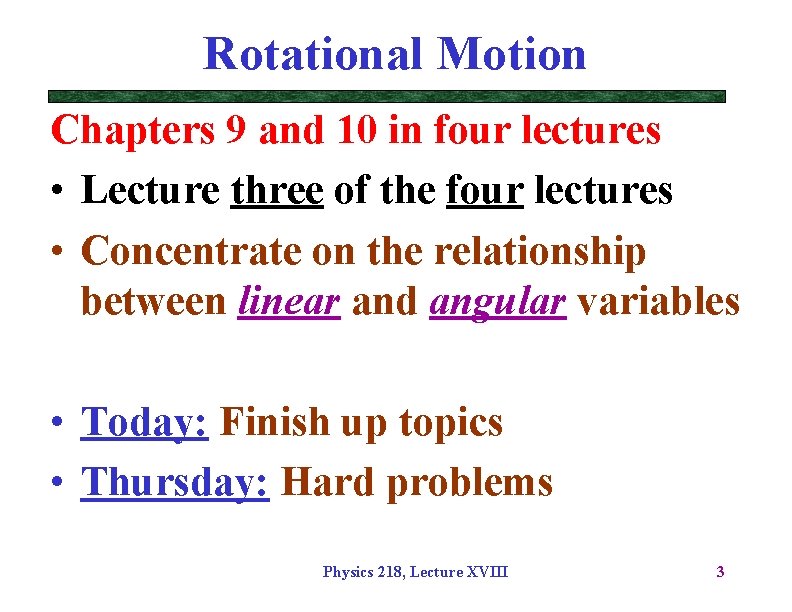 Rotational Motion

Chapters 9 and 10 in four lectures

• Lecture three of the four lectures
• Concentrate on the relationship between linear and angular variables

• Today: Finish up topics
• Thursday: Hard problems

Physics 218, Lecture XVIII

3